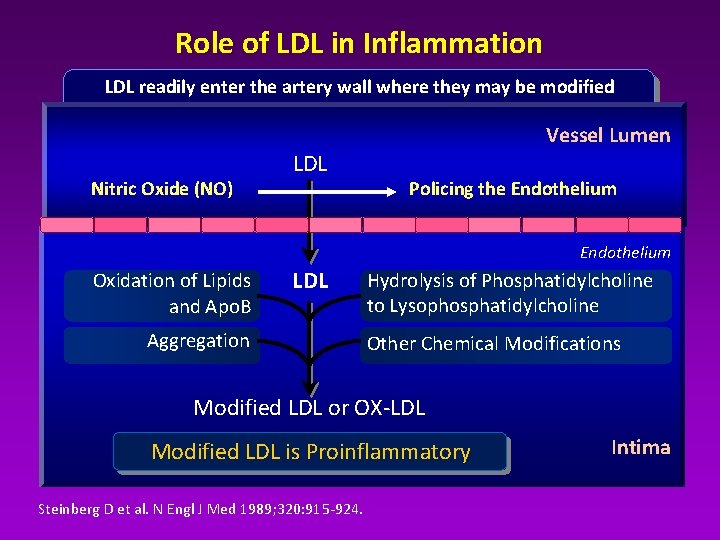 Role of LDL in Inflammation

LDL readily enter the artery wall where they may be modified

Vessel Lumen

LDL

Nitric Oxide (NO)

Policing the Endothelium

Endothelium

Oxidation of Lipids and ApoB

LDL

Hydrolysis of Phosphatidylcholine to Lysophosphatidylcholine

Aggregation

Other Chemical Modifications

Modified LDL or OX-LDL

Modified LDL is Proinflammatory

Intima

Steinberg D et al. N Engl J Med 1989;320:915-924.